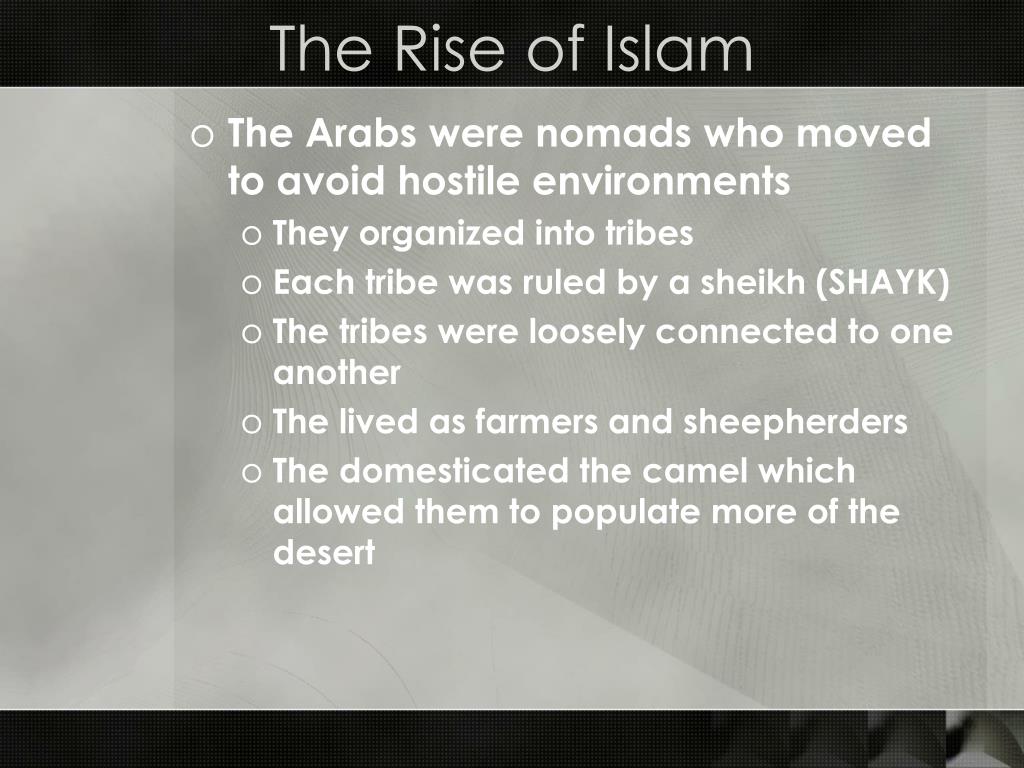 The Rise of Islam

o The Arabs were nomads who moved to avoid hostile environments

o They organized into tribes

o Each tribe was ruled by a sheikh (SHAYK)

o The tribes were loosely connected to one another

o The lived as farmers and sheepherders

o The domesticated the camel which allowed them to populate more of the desert